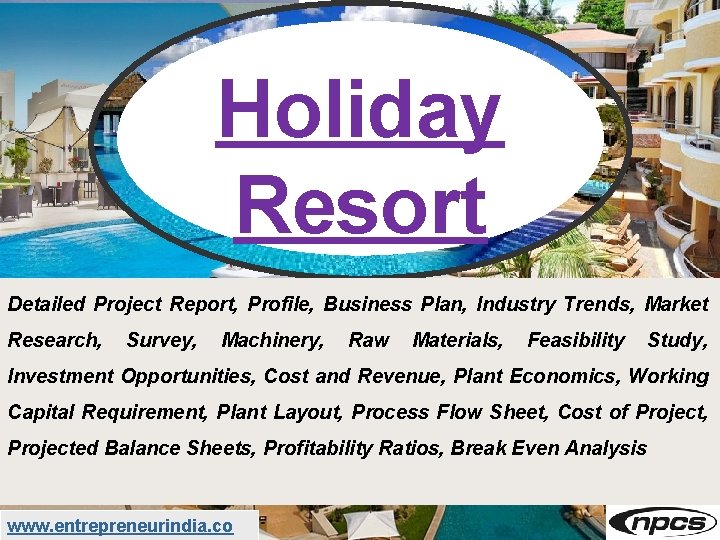 Holiday Resort

Detailed Project Report, Profile, Business Plan, Industry Trends, Market Research, Survey, Machinery, Raw Materials, Feasibility Study, Investment Opportunities, Cost and Revenue, Plant Economics, Working Capital Requirement, Plant Layout, Process Flow Sheet, Cost of Project, Projected Balance Sheets, Profitability Ratios, Break Even Analysis

www.entrepreneurindia.co

npcs